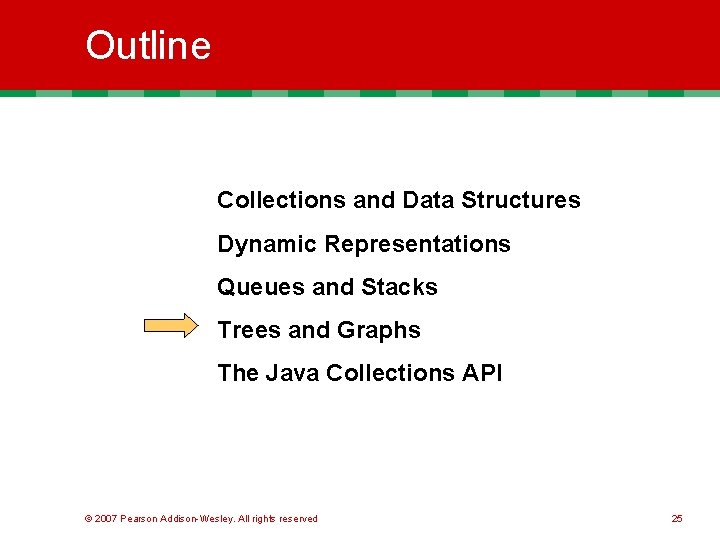 Outline

Collections and Data Structures

Dynamic Representations

Queues and Stacks

Trees and Graphs

The Java Collections API

© 2007 Pearson Addison-Wesley. All rights reserved

25